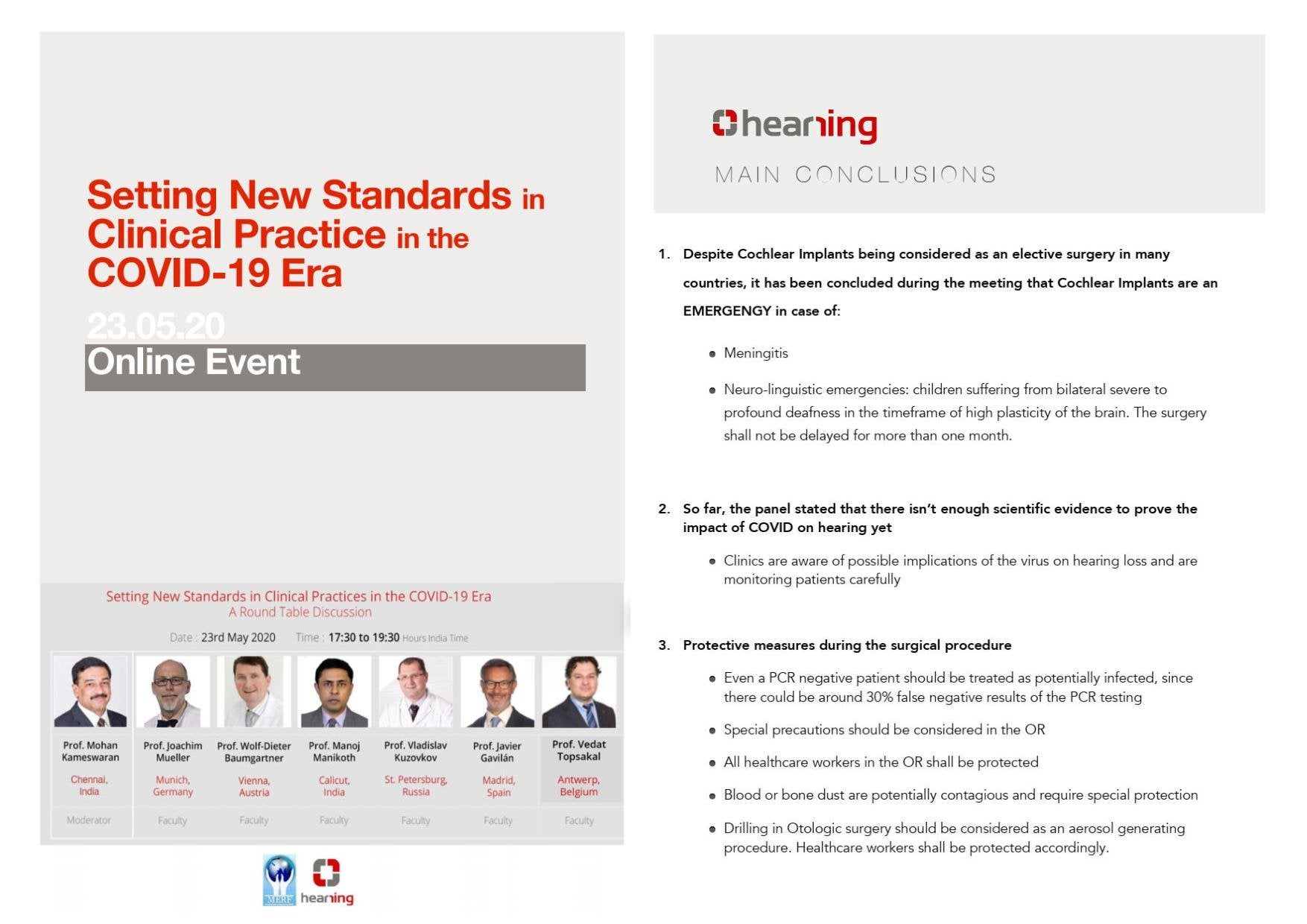 Setting New Standards in Clinical Practice in the COVID-19 Era

23.05.20

Online Event

Setting New Standards in Clinical Practices in the COVID-19 Era
A Round Table Discussion

Date : 23rd May 2020 Time : 17:30 to 19:30 Hours India Time

| Prof. Mohan Kameswaran | Prof. Joachim Mueller | Prof. Wolf-Dieter Baumgartner | Prof. Manoj Manikoth | Prof. Vladislav Kuzovkov | Prof. Javier Gavilán | Prof. Vedat Topsakal |
|---|---|---|---|---|---|---|
| Chennai, India | Munich, Germany | Vienna, Austria | Calicut, India | St. Petersburg, Russia | Madrid, Spain | Antwerp, Belgium |
| Moderator | Faculty | Faculty | Faculty | Faculty | Faculty | Faculty |

MERF hearing

hearing

MAIN CONCLUSIONS

1. Despite Cochlear Implants being considered as an elective surgery in many countries, it has been concluded during the meeting that Cochlear Implants are an EMERGENGY in case of:

• Meningitis

• Neuro-linguistic emergencies: children suffering from bilateral severe to profound deafness in the timeframe of high plasticity of the brain. The surgery shall not be delayed for more than one month.

2. So far, the panel stated that there isn't enough scientific evidence to prove the impact of COVID on hearing yet

• Clinics are aware of possible implications of the virus on hearing loss and are monitoring patients carefully

3. Protective measures during the surgical procedure

• Even a PCR negative patient should be treated as potentially infected, since there could be around 30% false negative results of the PCR testing

• Special precautions should be considered in the OR

• All healthcare workers in the OR shall be protected

• Blood or bone dust are potentially contagious and require special protection

• Drilling in Otologic surgery should be considered as an aerosol generating procedure. Healthcare workers shall be protected accordingly.